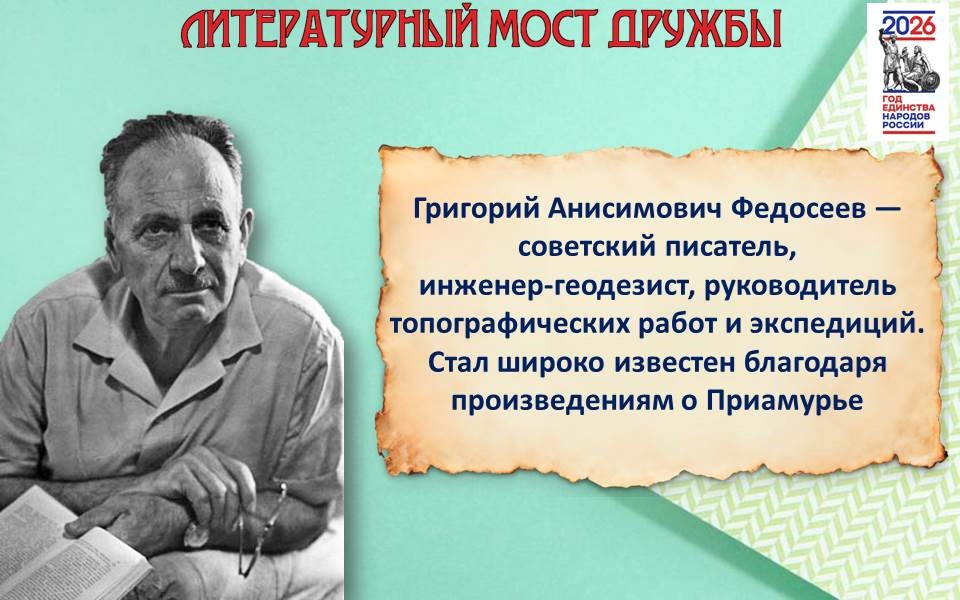 ЛИТЕРАТУРНЫЙ МОСТ ДРУЖБЫ

2026
ГОД ЕДИНСТВА НАРОДОВ РОССИИ

Григорий Анисимович Федосеев — советский писатель, инженер-геодезист, руководитель топографических работ и экспедиций. Стал широко известен благодаря произведениям о Приамурье